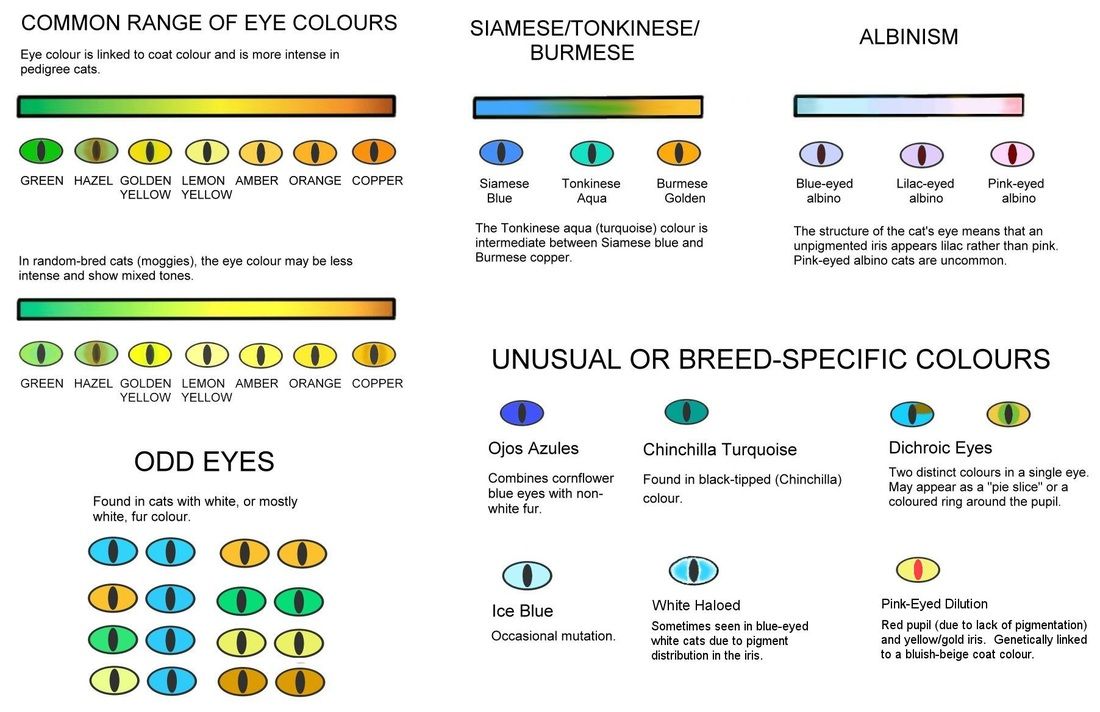 COMMON RANGE OF EYE COLOURS

Eye colour is linked to coat colour and is more intense in pedigree cats.

GREEN HAZEL GOLDEN YELLOW LEMON YELLOW AMBER ORANGE COPPER

In random-bred cats (moggies), the eye colour may be less intense and show mixed tones.

GREEN HAZEL GOLDEN YELLOW LEMON YELLOW AMBER ORANGE COPPER

ODD EYES

Found in cats with white, or mostly white, fur colour.

SIAMESE/TONKINESE/ BURMESE

Siamese Blue Tonkinese Aqua Burmese Golden

The Tonkinese aqua (turquoise) colour is intermediate between Siamese blue and Burmese copper.

ALBINISM

Blue-eyed albino Lilac-eyed albino Pink-eyed albino

The structure of the cat's eye means that an unpigmented iris appears lilac rather than pink. Pink-eyed albino cats are uncommon.

UNUSUAL OR BREED-SPECIFIC COLOURS

Ojos Azules

Combines cornflower blue eyes with non-white fur.

Chinchilla Turquoise

Found in black-tipped (Chinchilla) colour.

Dichroic Eyes

Two distinct colours in a single eye. May appear as a "pie slice" or a coloured ring around the pupil.

Ice Blue

Occasional mutation.

White Haloed

Sometimes seen in blue-eyed white cats due to pigment distribution in the iris.

Pink-Eyed Dilution

Red pupil (due to lack of pigmentation) and yellow/gold iris. Genetically linked to a bluish-beige coat colour.